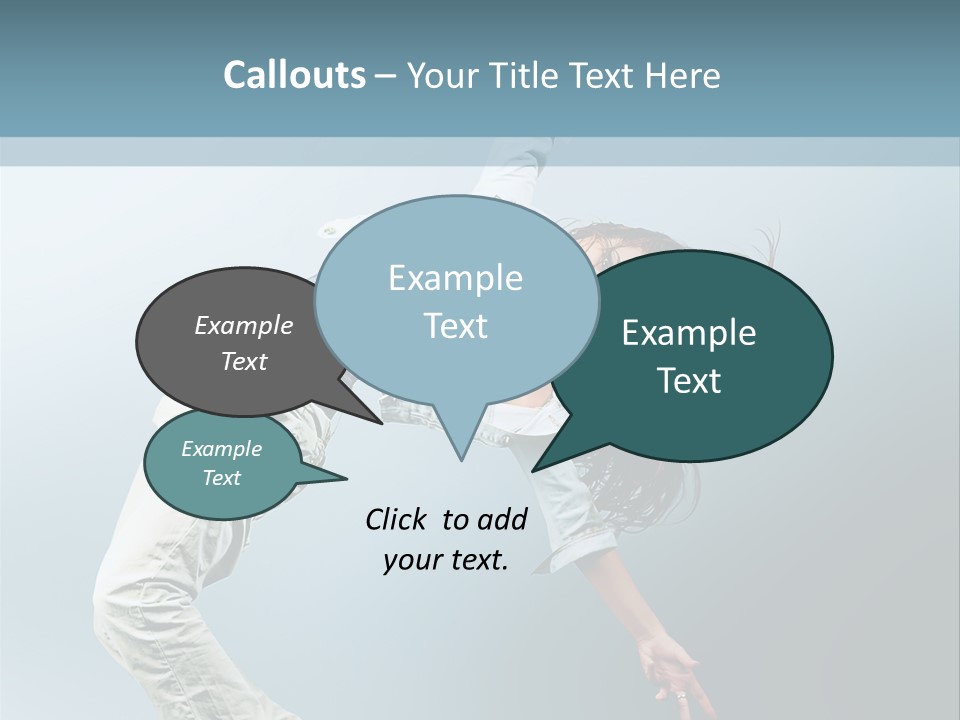 Callouts – Your Title Text Here

Example Text

Example Text

Example Text

Example Text

Click to add your text.